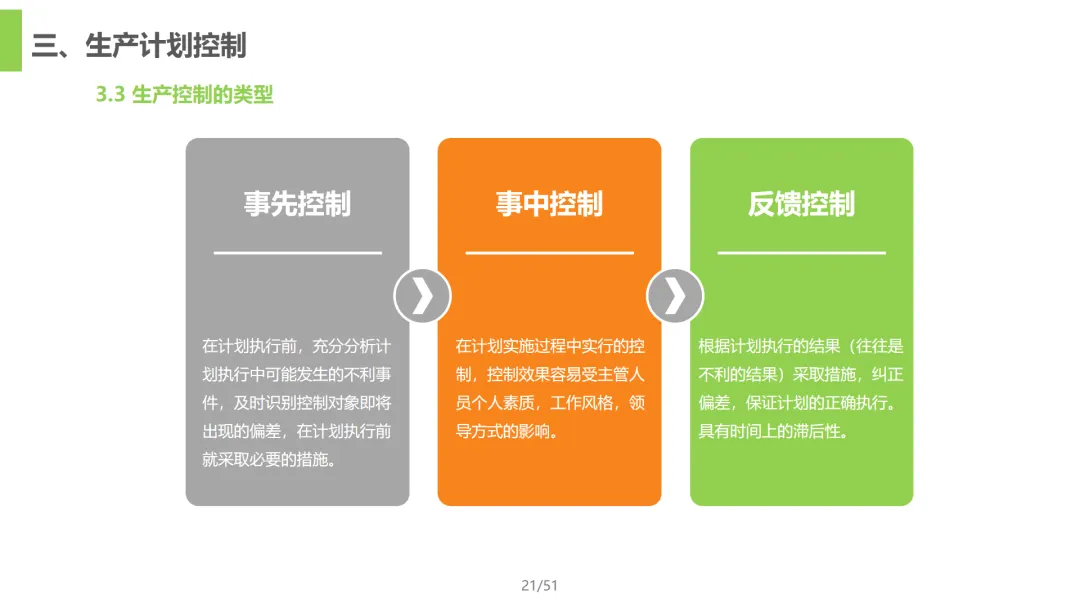 三、生产计划控制

3.3 生产控制的类型

事先控制

在计划执行前，充分分析计划执行中可能发生的不利事件，及时识别控制对象即将出现的偏差，在计划执行前就采取必要的措施。

事中控制

在计划实施过程中实行的控制，控制效果容易受主管人员个人素质，工作风格，领导方式的影响。

反馈控制

根据计划执行的结果（往往是不利的结果）采取措施，纠正偏差，保证计划的正确执行。具有时间上的滞后性。

21/51